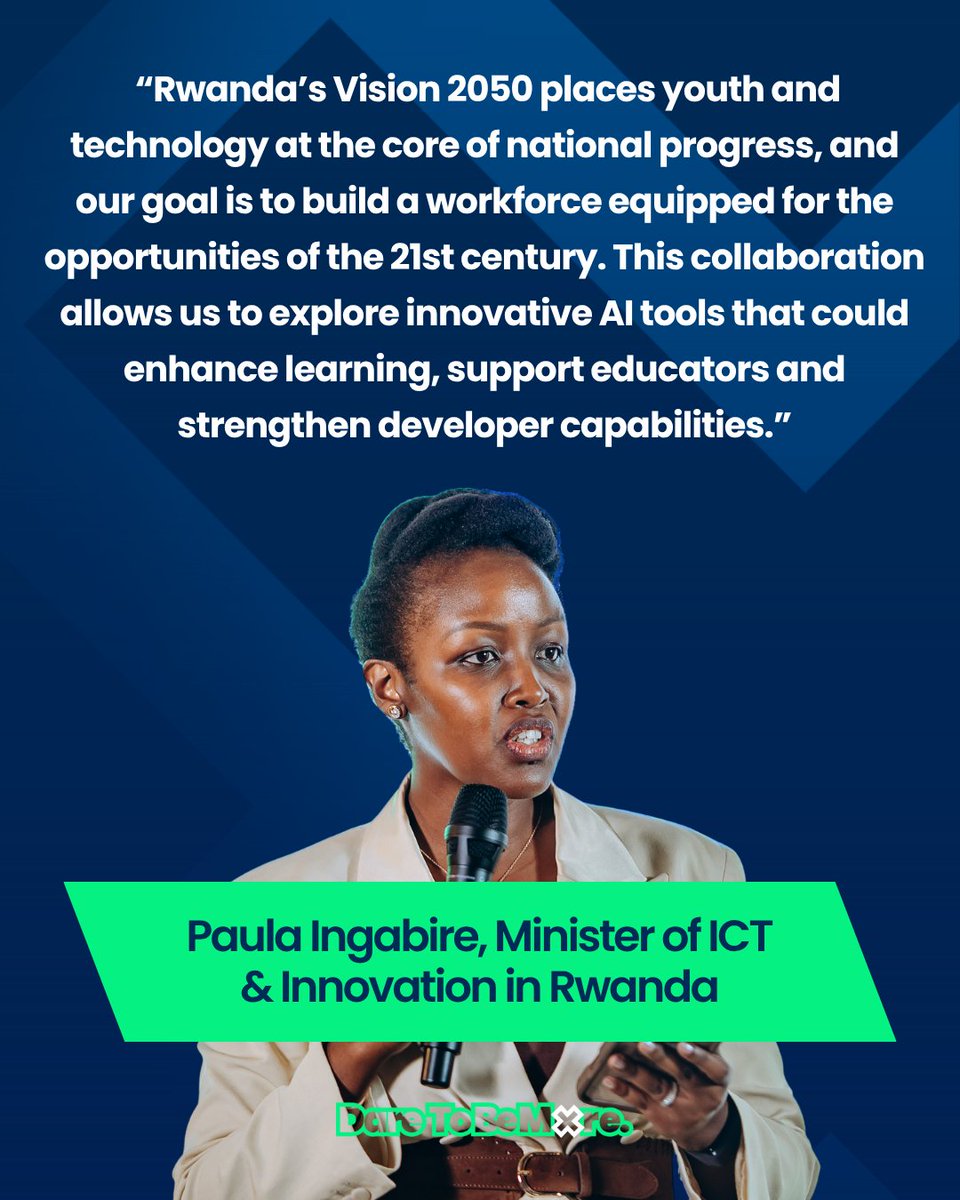 “Rwanda’s Vision 2050 places youth and technology at the core of national progress, and our goal is to build a workforce equipped for the opportunities of the 21st century. This collaboration allows us to explore innovative AI tools that could enhance learning, support educators and strengthen developer capabilities.”

Paula Ingabire, Minister of ICT & Innovation in Rwanda

DareToBeMore.